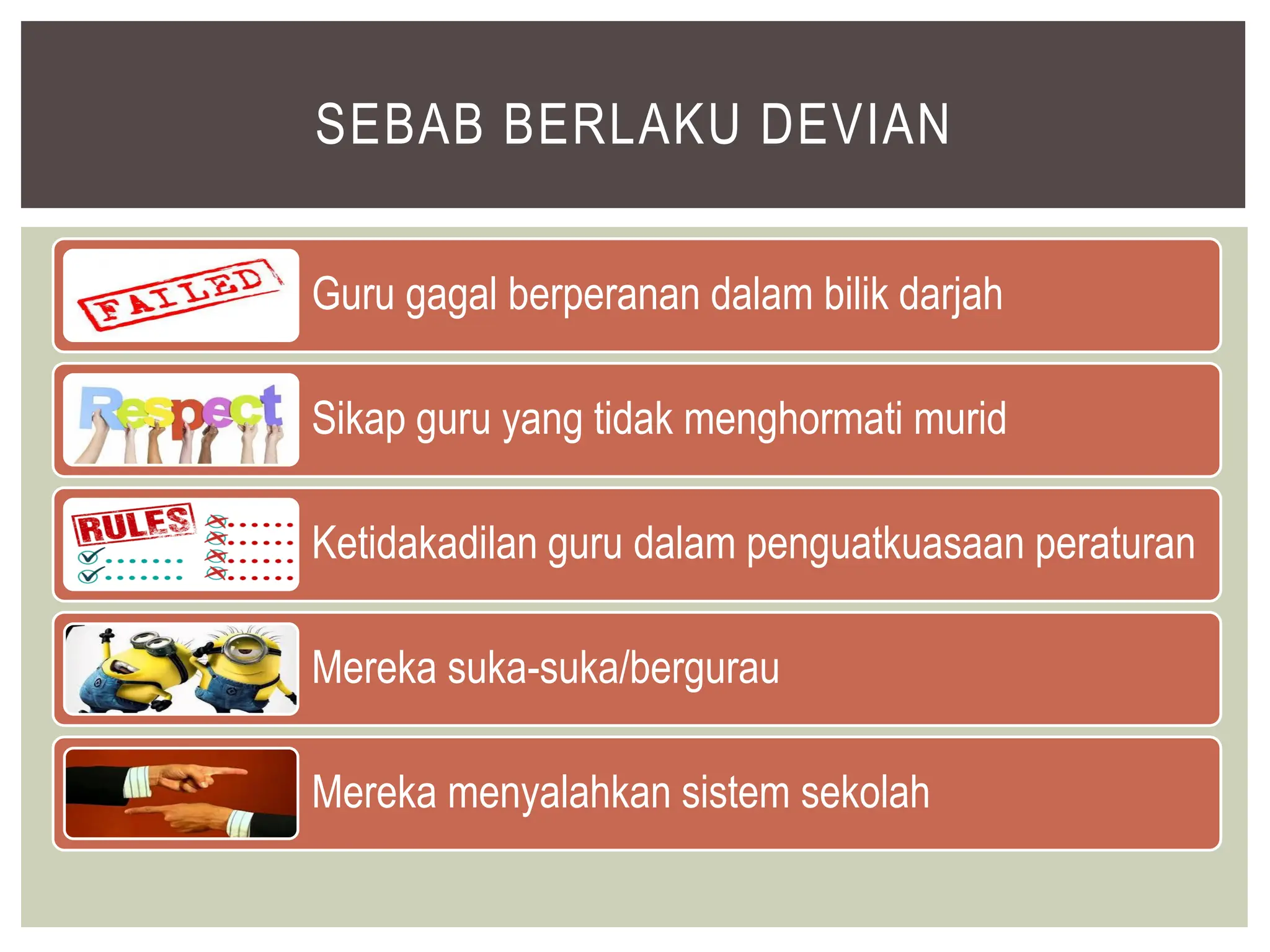 SEBAB BERLAKU DEVIAN

FAILED

Guru gagal berperanan dalam bilik darjah

Respect

Sikap guru yang tidak menghormati murid

RULES

Ketidakadilan guru dalam penguatkuasaan peraturan

Mereka suka-suka/bergurau

Mereka menyalahkan sistem sekolah